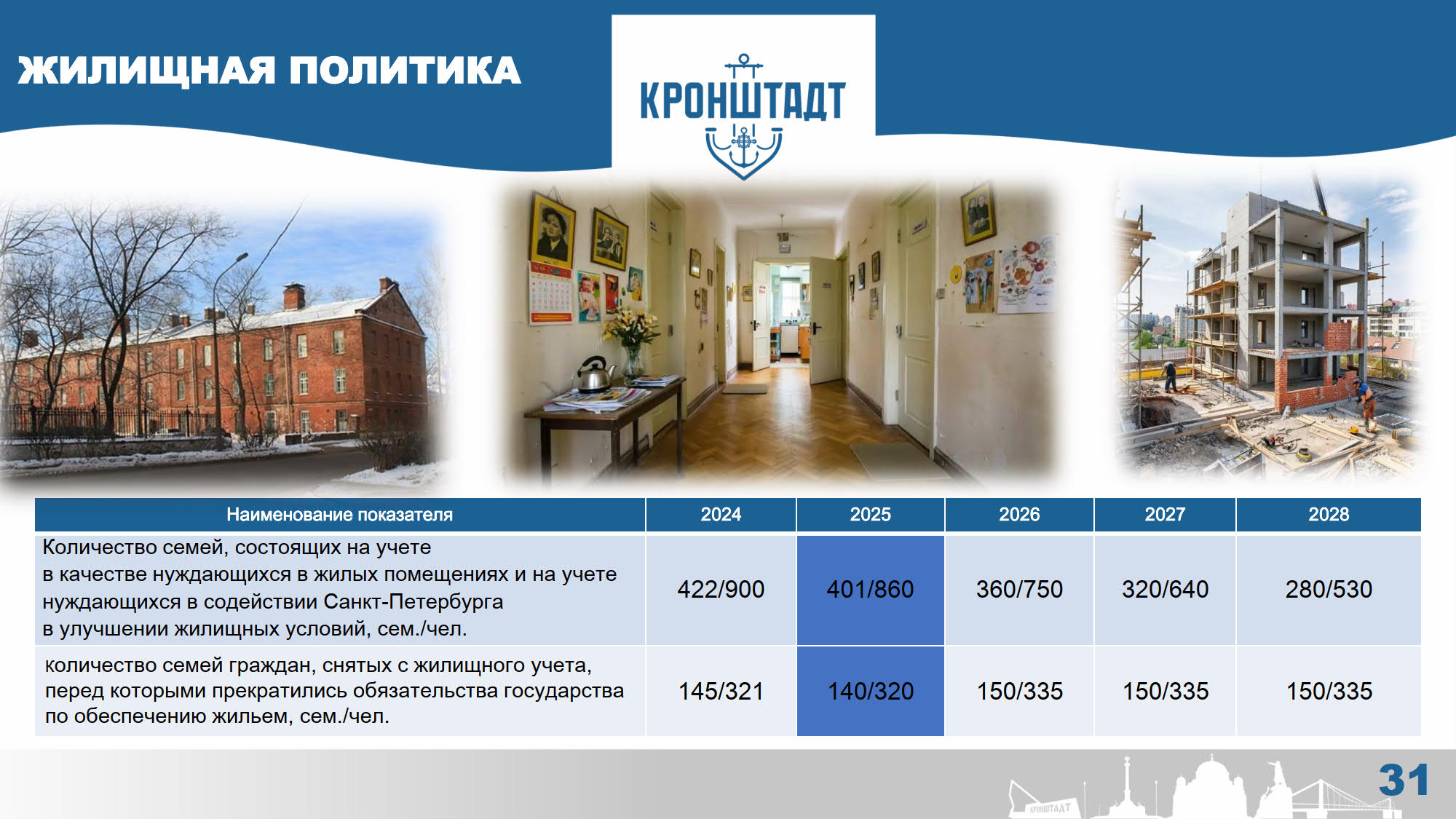 ЖИЛИЩНАЯ ПОЛИТИКА

КРОНШТАДТ

| Наименование показателя | 2024 | 2025 | 2026 | 2027 | 2028 |
|---|---|---|---|---|---|
| Количество семей, состоящих на учете в качестве нуждающихся в жилых помещениях и на учете нуждающихся в содействии Санкт-Петербурга в улучшении жилищных условий, сем./чел. | 422/900 | 401/860 | 360/750 | 320/640 | 280/530 |
| количество семей граждан, снятых с жилищного учета, перед которыми прекратились обязательства государства по обеспечению жильем, сем./чел. | 145/321 | 140/320 | 150/335 | 150/335 | 150/335 |

КРОНШТАДТ

31